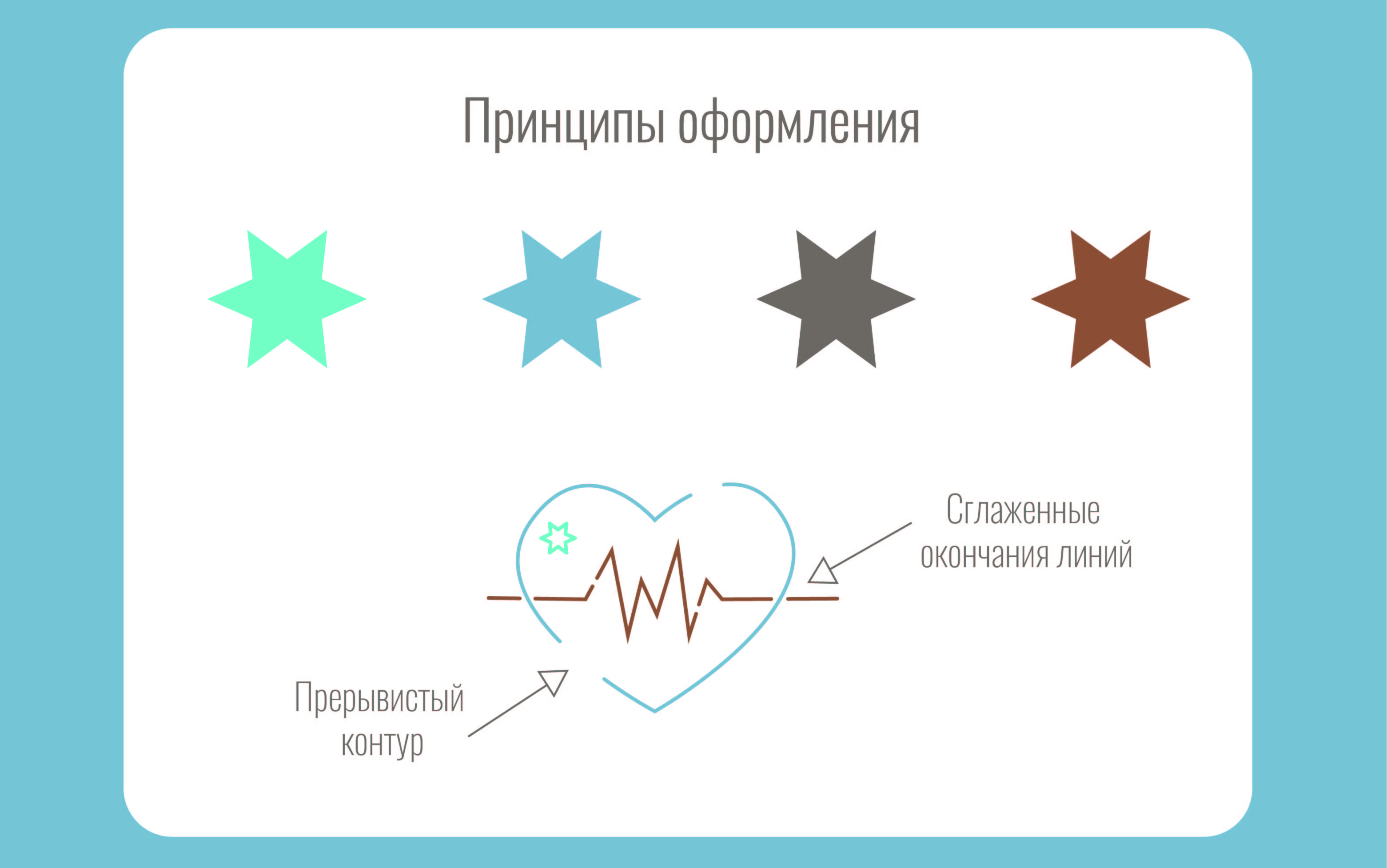 Принципы оформления

Сглаженные окончания линий

Прерывистый контур